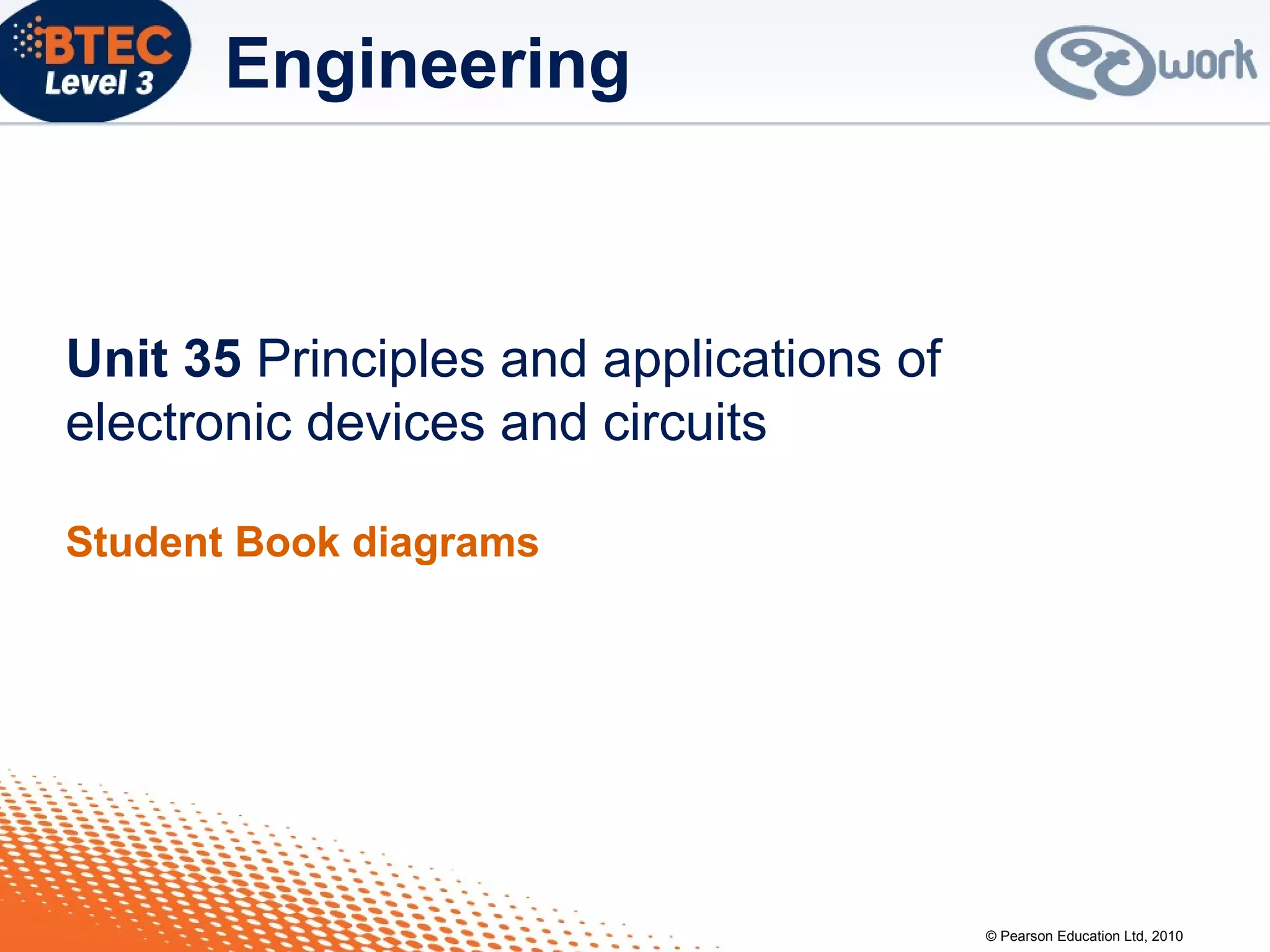 BTEC
Level 3

Engineering

work

Unit 35 Principles and applications of electronic devices and circuits

Student Book diagrams

© Pearson Education Ltd, 2010